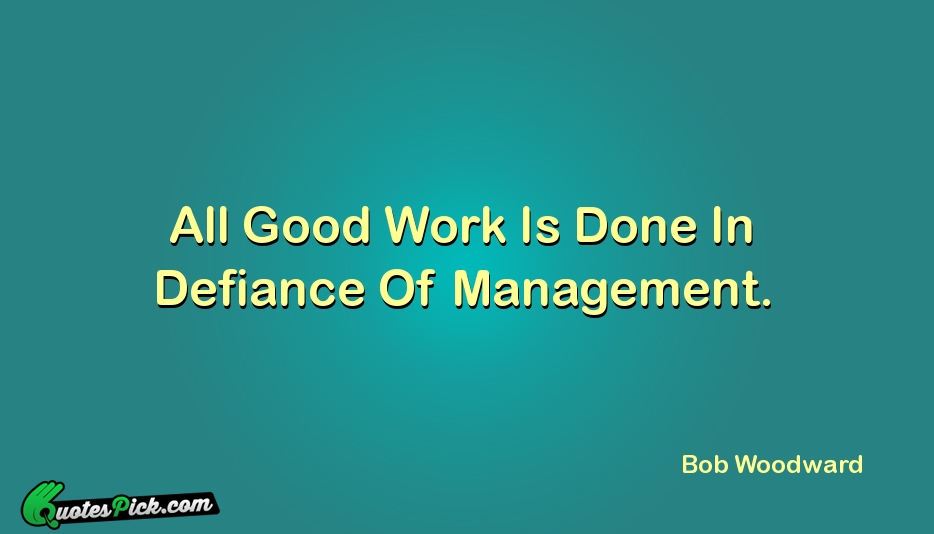 All Good Work Is Done In Defiance Of Management.

Bob Woodward

QuotesPick.com